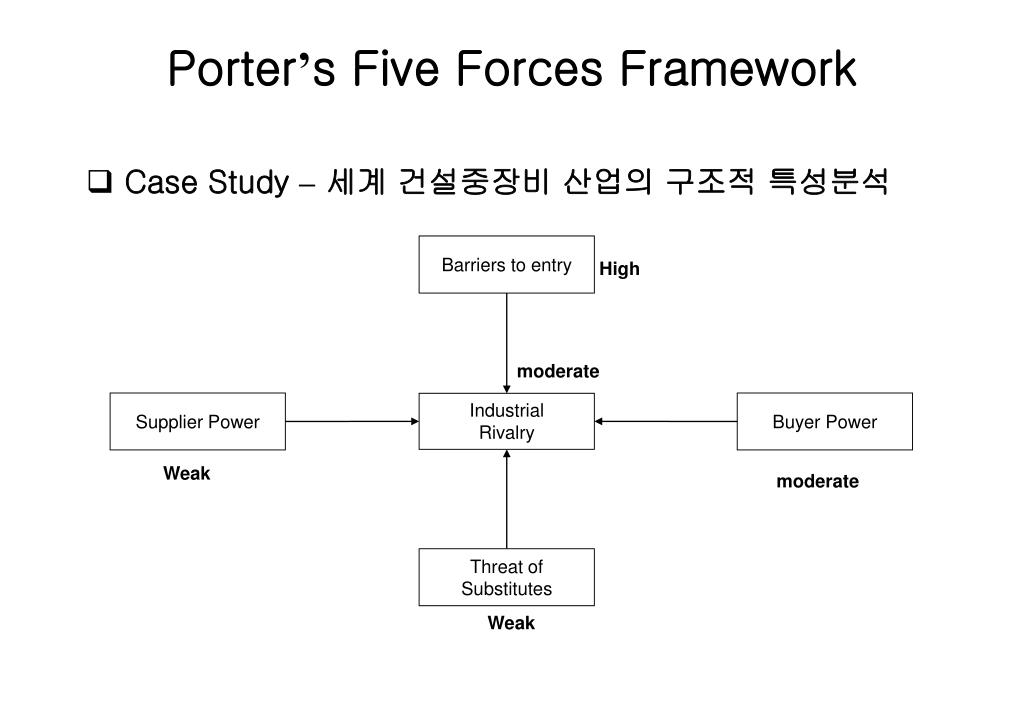 Porter's Five Forces Framework

❑ Case Study – 세계 건설중장비 산업의 구조적 특성분석

Barriers to entry
High

moderate

Supplier Power

Industrial Rivalry

Buyer Power

Weak

moderate

Threat of Substitutes

Weak